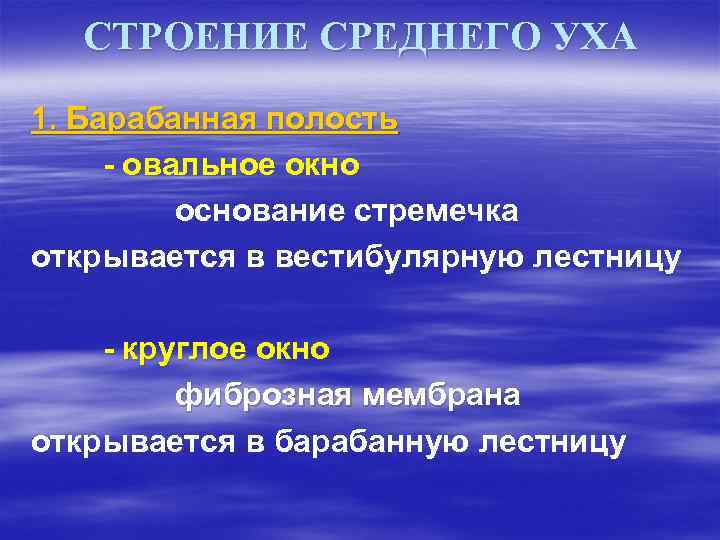 СТРОЕНИЕ СРЕДНЕГО УХА

1. Барабанная полость

- овальное окно

основание стремечка

открывается в вестибулярную лестницу

- круглое окно

фиброзная мембрана

открывается в барабанную лестницу